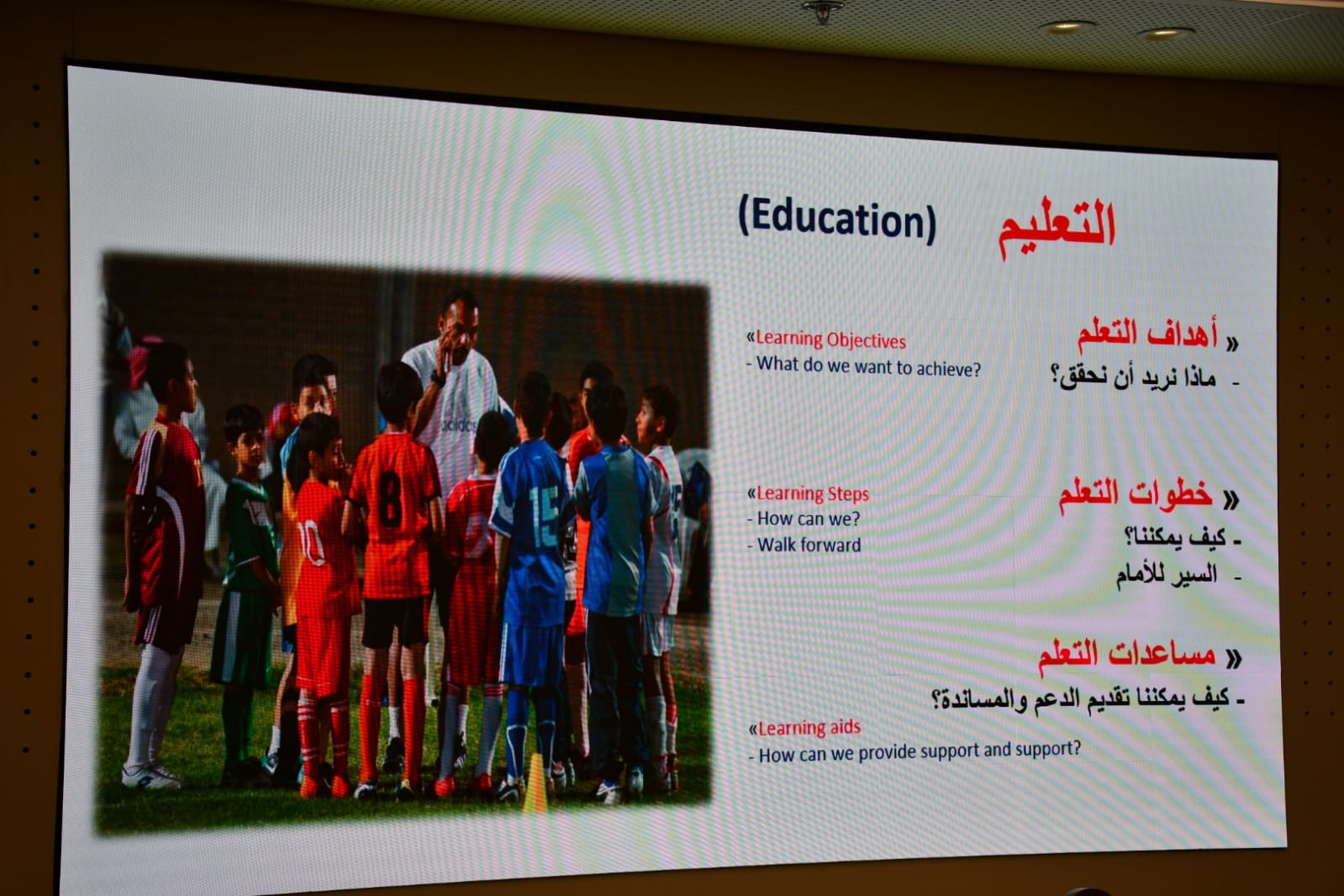 (Education) التعليم

« أهداف التعلم
- ماذا نريد أن نحقق؟

«Learning Objectives
- What do we want to achieve?

« خطوات التعلم
- كيف يمكننا؟
- السير للأمام

«Learning Steps
- How can we?
- Walk forward

« مساعدات التعلم
- كيف يمكننا تقديم الدعم والمساندة؟

«Learning aids
- How can we provide support and support?

adidas
8
10
15